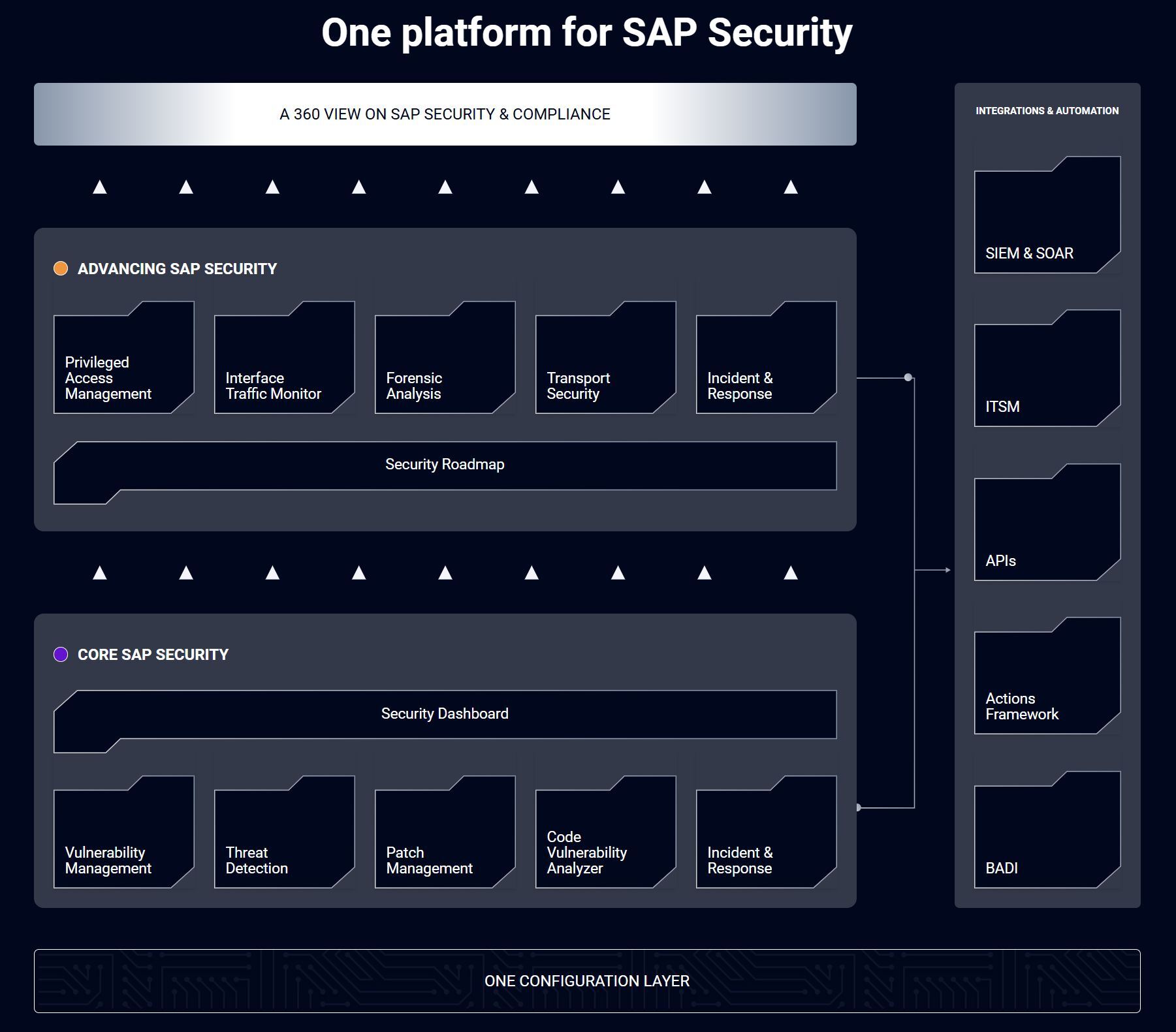 One platform for SAP Security

A 360 VIEW ON SAP SECURITY & COMPLIANCE

ADVANCING SAP SECURITY

Privileged Access Management

Interface Traffic Monitor

Forensic Analysis

Transport Security

Incident & Response

Security Roadmap

CORE SAP SECURITY

Security Dashboard

Vulnerability Management

Threat Detection

Patch Management

Code Vulnerability Analyzer

Incident & Response

INTEGRATIONS & AUTOMATION

SIEM & SOAR

ITSM

APIs

Actions Framework

BADI

ONE CONFIGURATION LAYER